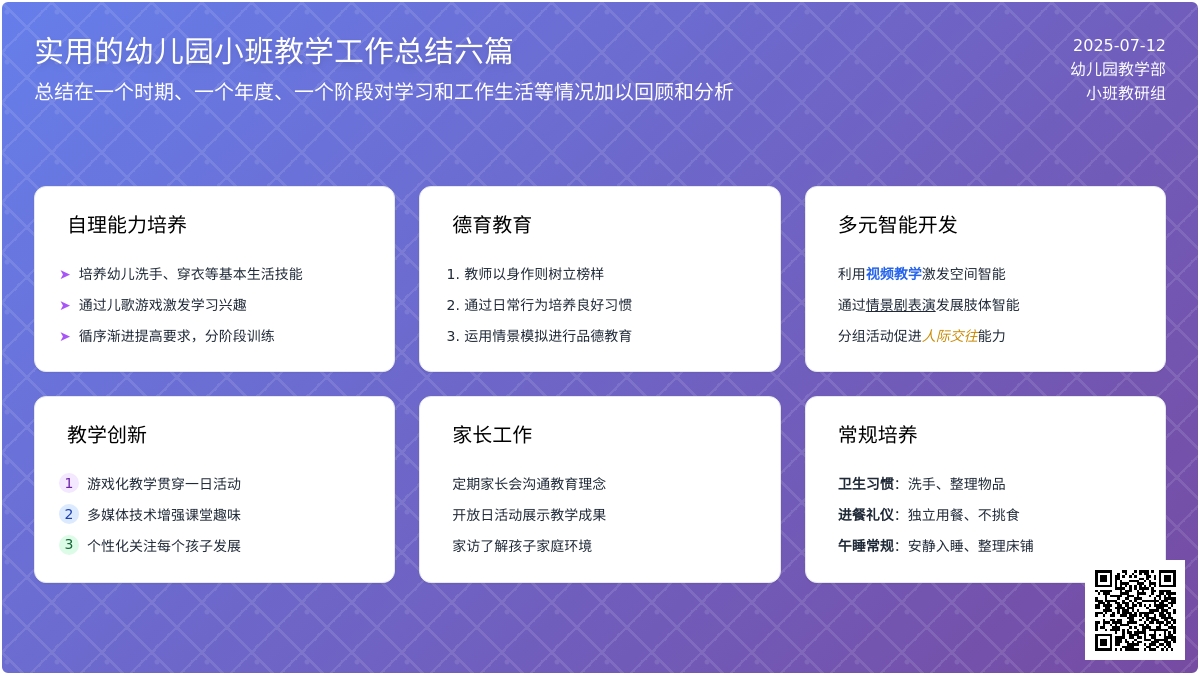 实用的幼儿园小班教学工作总结六篇
总结在一个时期、一个年度、一个阶段对学习和工作生活等情况加以回顾和分析

2025-07-12
幼儿园教学部
小班教研组

自理能力培养
➤ 培养幼儿洗手、穿衣等基本生活技能
➤ 通过儿歌游戏激发学习兴趣
➤ 循序渐进提高要求，分阶段训练

德育教育
1. 教师以身作则树立榜样
2. 通过日常行为培养良好习惯
3. 运用情景模拟进行品德教育

多元智能开发
利用视频教学激发空间智能
通过情景剧表演发展肢体智能
分组活动促进人际交往能力

教学创新
1 游戏化教学贯穿一日活动
2 多媒体技术增强课堂趣味
3 个性化关注每个孩子发展

家长工作
定期家长会沟通教育理念
开放日活动展示教学成果
家访了解孩子家庭环境

常规培养
卫生习惯：洗手、整理物品
进餐礼仪：独立用餐、不挑食
午睡常规：安静入睡、整理床铺